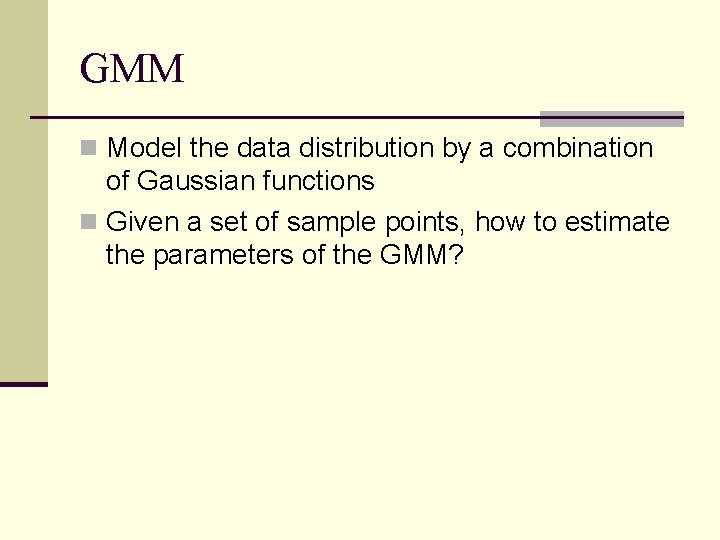 GMM

Model the data distribution by a combination of Gaussian functions

Given a set of sample points, how to estimate the parameters of the GMM?